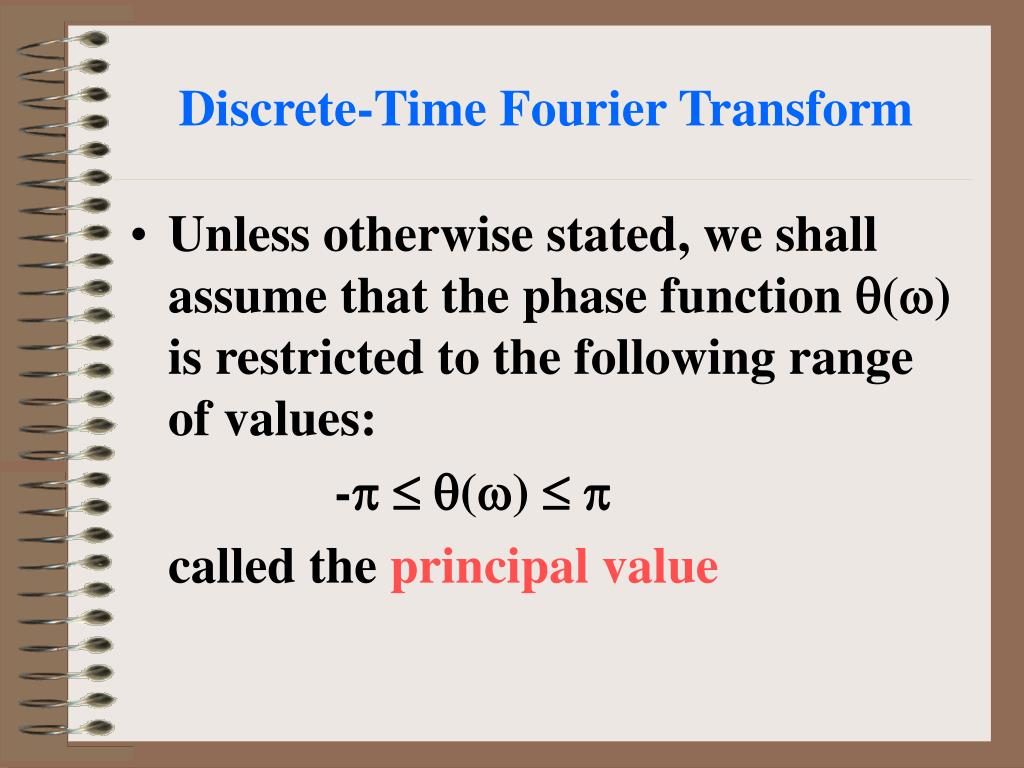 Discrete-Time Fourier Transform

• Unless otherwise stated, we shall assume that the phase function $\theta(\omega)$ is restricted to the following range of values:

$-\pi \leq \theta(\omega) \leq \pi$

called the principal value